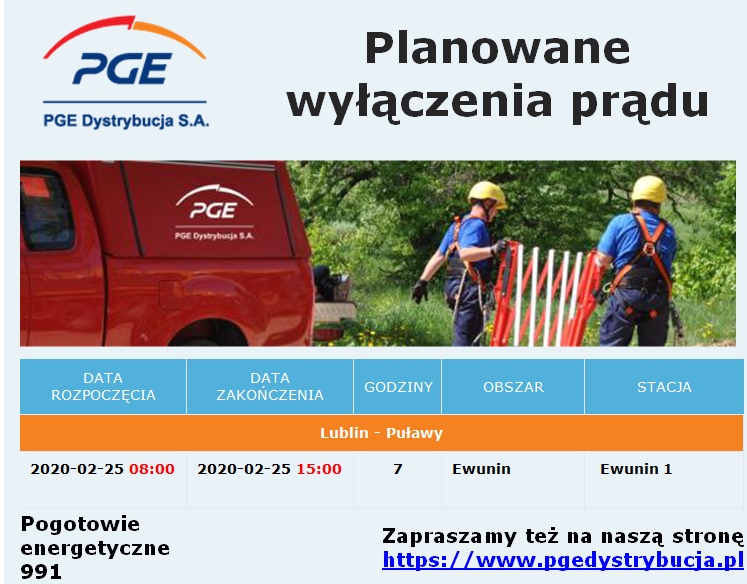 PGE
PGE Dystrybucja S.A.

Planowane wyłączenia prądu

PGE
PGE Dystrybucja S.A.

| DATA ROZPOCZĘCIA | DATA ZAKOŃCZENIA | GODZINY | OBSZAR | STACJA |
|---|---|---|---|---|
| Lublin - Puławy | | | | |
| 2020-02-25 08:00 | 2020-02-25 15:00 | 7 | Ewunin | Ewunin 1 |

Pogotowie energetyczne 991

Zapraszamy też na naszą stronę
https://www.pgedystrybucja.pl